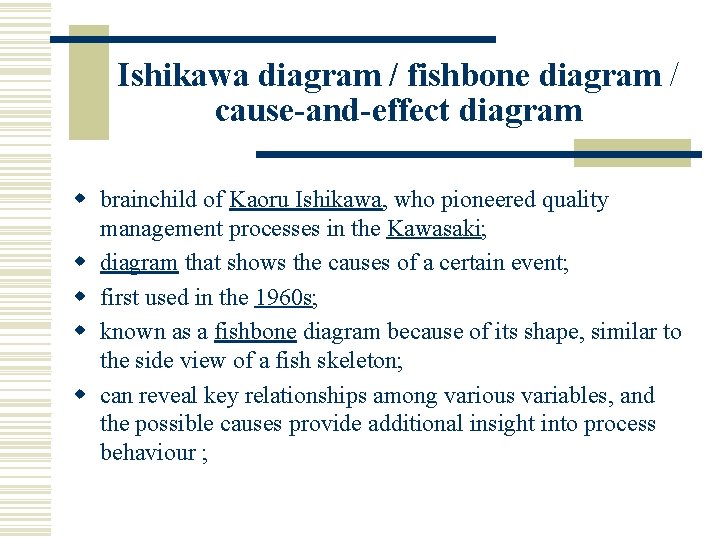 Ishikawa diagram / fishbone diagram / cause-and-effect diagram

- brainchild of Kaoru Ishikawa, who pioneered quality management processes in the Kawasaki;
- diagram that shows the causes of a certain event;
- first used in the 1960s;
- known as a fishbone diagram because of its shape, similar to the side view of a fish skeleton;
- can reveal key relationships among various variables, and the possible causes provide additional insight into process behaviour ;